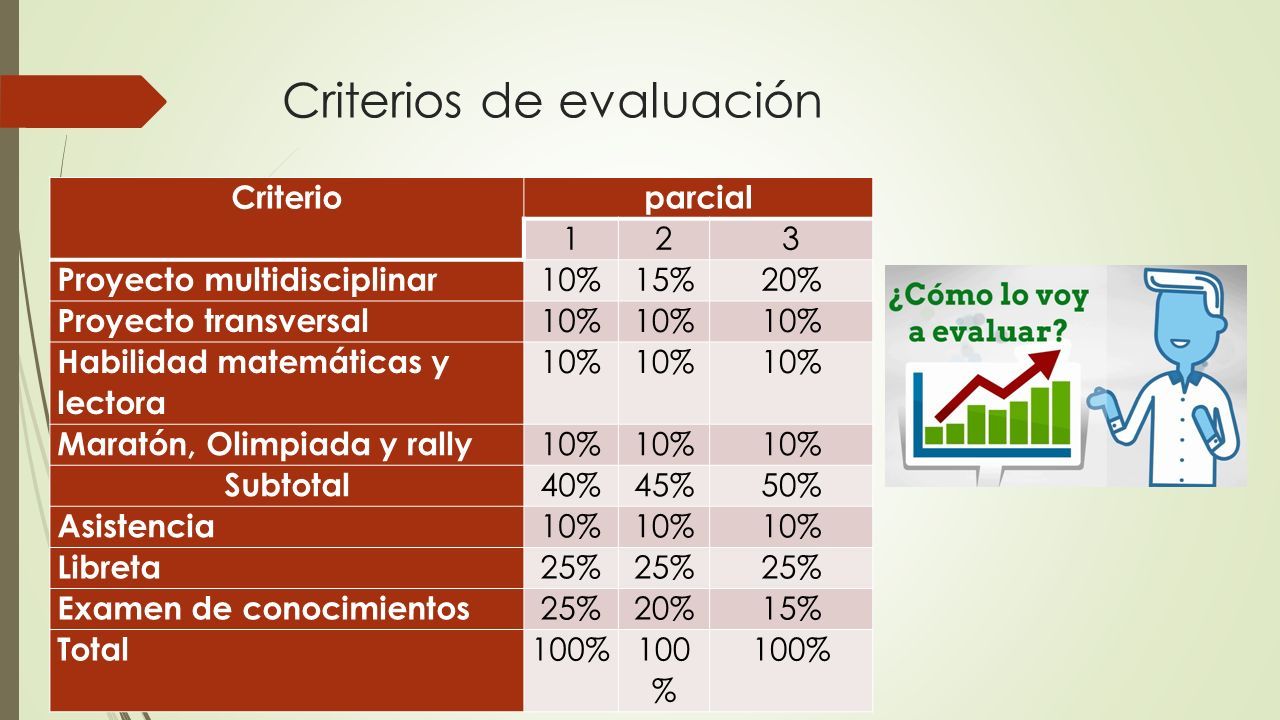 Criterios de evaluación

| Criterio | parcial | | |
|---|---|---|---|
| | 1 | 2 | 3 |
| Proyecto multidisciplinar | 10% | 15% | 20% |
| Proyecto transversal | 10% | 10% | 10% |
| Habilidad matemáticas y lectora | 10% | 10% | 10% |
| Maratón, Olimpiada y rally | 10% | 10% | 10% |
| Subtotal | 40% | 45% | 50% |
| Asistencia | 10% | 10% | 10% |
| Libreta | 25% | 25% | 25% |
| Examen de conocimientos | 25% | 20% | 15% |
| Total | 100% | 100 % | 100% |

¿Cómo lo voy a evaluar?